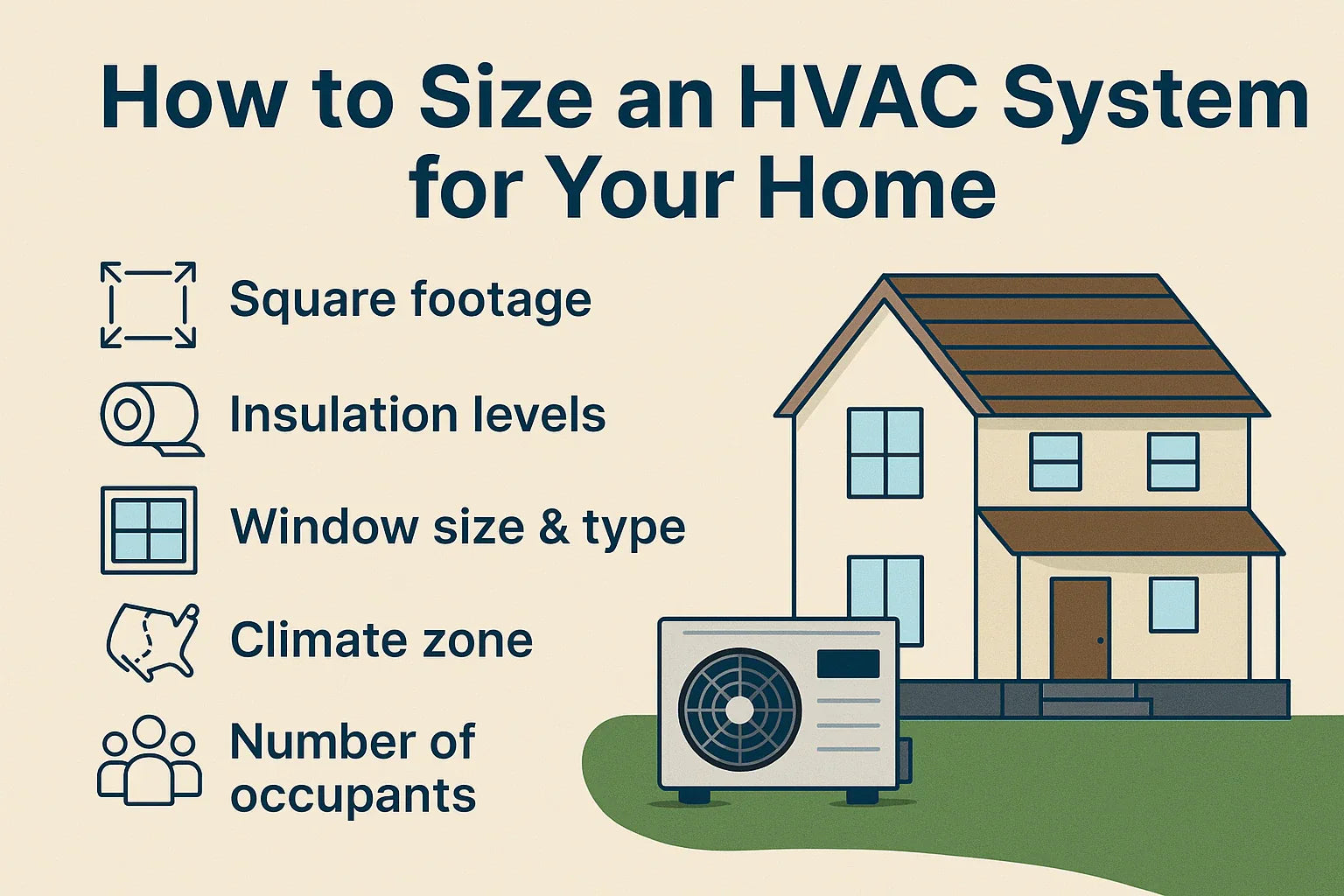 How to Size an HVAC System for Your Home

Square footage

Insulation levels

Window size & type

Climate zone

Number of occupants